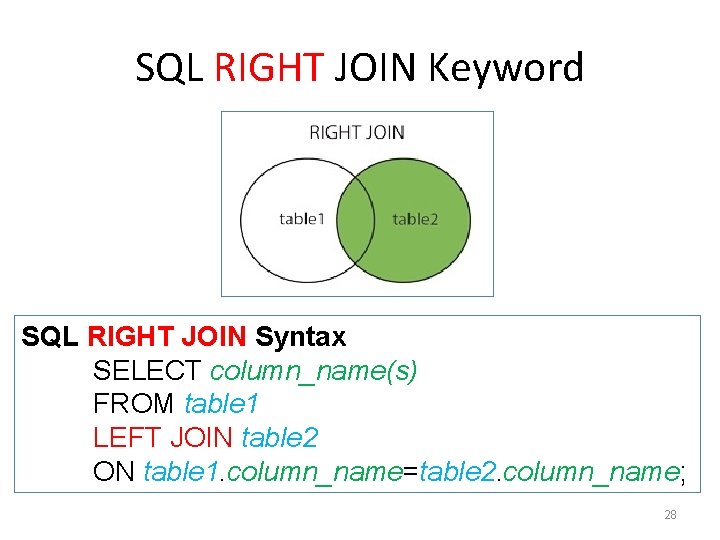 SQL RIGHT JOIN Keyword

RIGHT JOIN

table1

table2

SQL RIGHT JOIN Syntax
SELECT column_name(s)
FROM table1
LEFT JOIN table2
ON table1.column_name=table2.column_name;

28